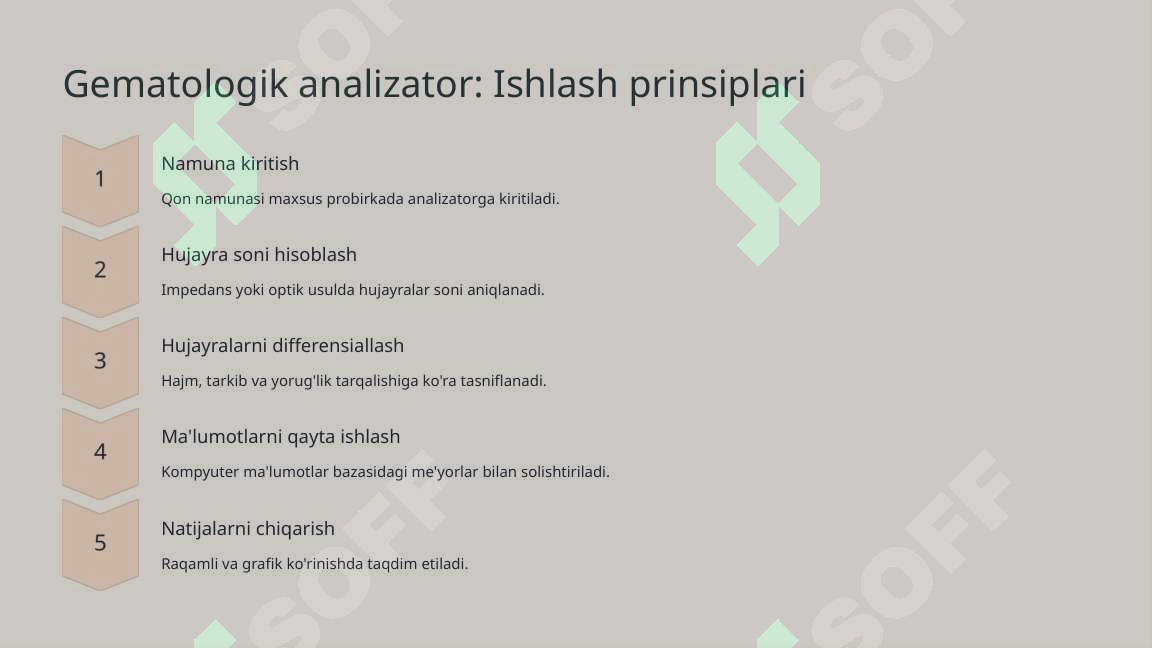 Gematologik analizator: Ishlash prinsiplari

1

Namuna kiritish

Qon namunasi maxsus probirkada analizatorga kiritiladi.

2

Hujayra soni hisoblash

Impedans yoki optik usulda hujayralar soni aniqlanadi.

3

Hujayralarni differensiallash

Hajm, tarkib va yorug'lik tarqalishiga ko'ra tasniflanadi.

4

Ma'lumotlarni qayta ishlash

Kompyuter ma'lumotlar bazasidagi me'yorlar bilan solishtiriladi.

5

Natijalarni chiqarish

Raqamli va grafik ko'rinishda taqdim etiladi.

SOFF SOFF SOFF SOFF